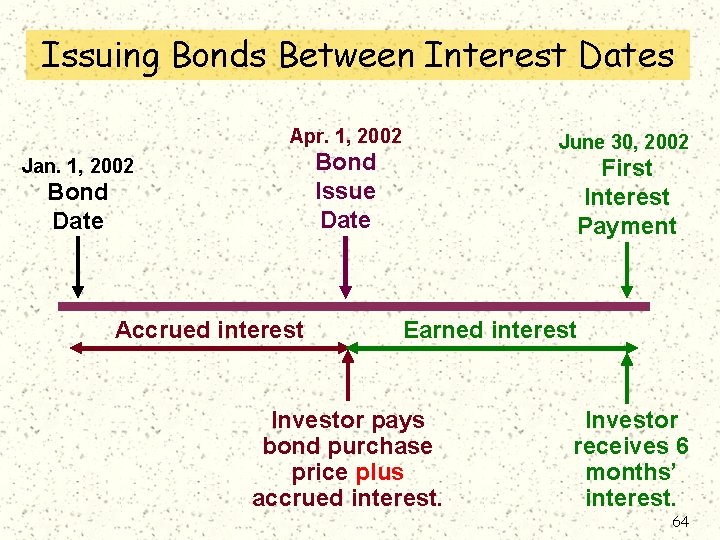 Issuing Bonds Between Interest Dates

Jan. 1, 2002
Bond Date

Apr. 1, 2002
Bond Issue Date

June 30, 2002
First Interest Payment

Accrued interest

Earned interest

Investor pays bond purchase price plus accrued interest.

Investor receives 6 months' interest.

64